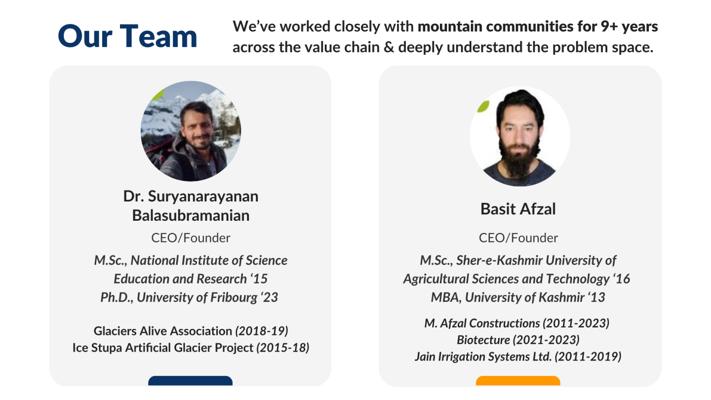 Our Team

We've worked closely with mountain communities for 9+ years across the value chain & deeply understand the problem space.

Dr. Suryanarayanan Balasubramanian

CEO/Founder

M.Sc., National Institute of Science Education and Research '15
Ph.D., University of Fribourg '23

Glaciers Alive Association (2018-19)
Ice Stupa Artificial Glacier Project (2015-18)

Basit Afzal

CEO/Founder

M.Sc., Sher-e-Kashmir University of Agricultural Sciences and Technology '16
MBA, University of Kashmir '13

M. Afzal Constructions (2011-2023)
Biotecture (2021-2023)
Jain Irrigation Systems Ltd. (2011-2019)